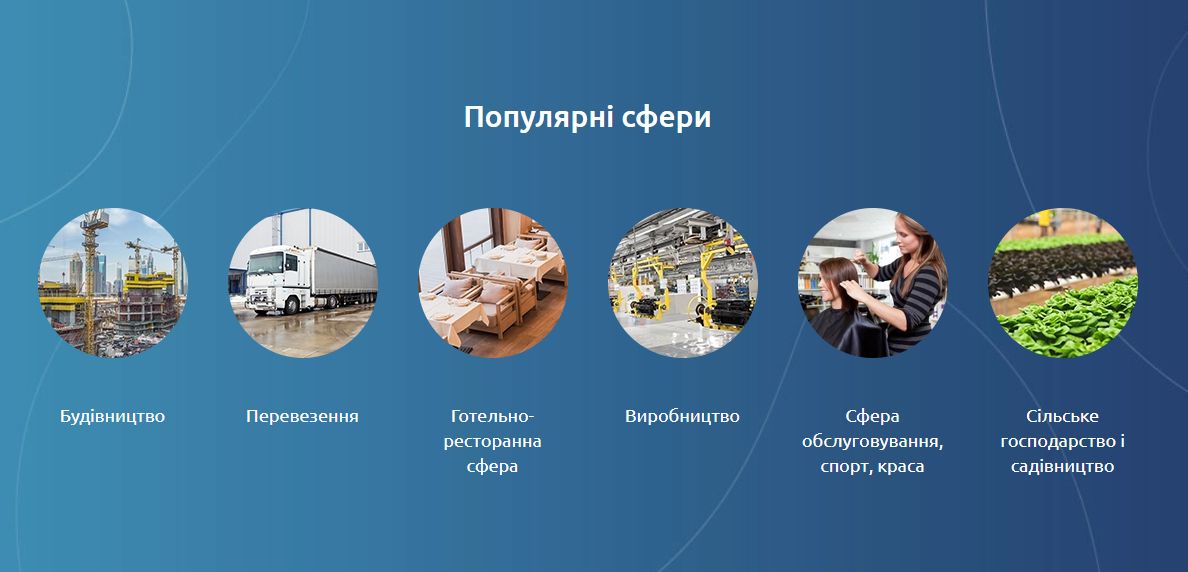 Популярні сфери

Будівництво

Перевезення

Готельно-ресторанна сфера

Виробництво

Сфера обслуговування, спорт, краса

Сільське господарство і садівництво